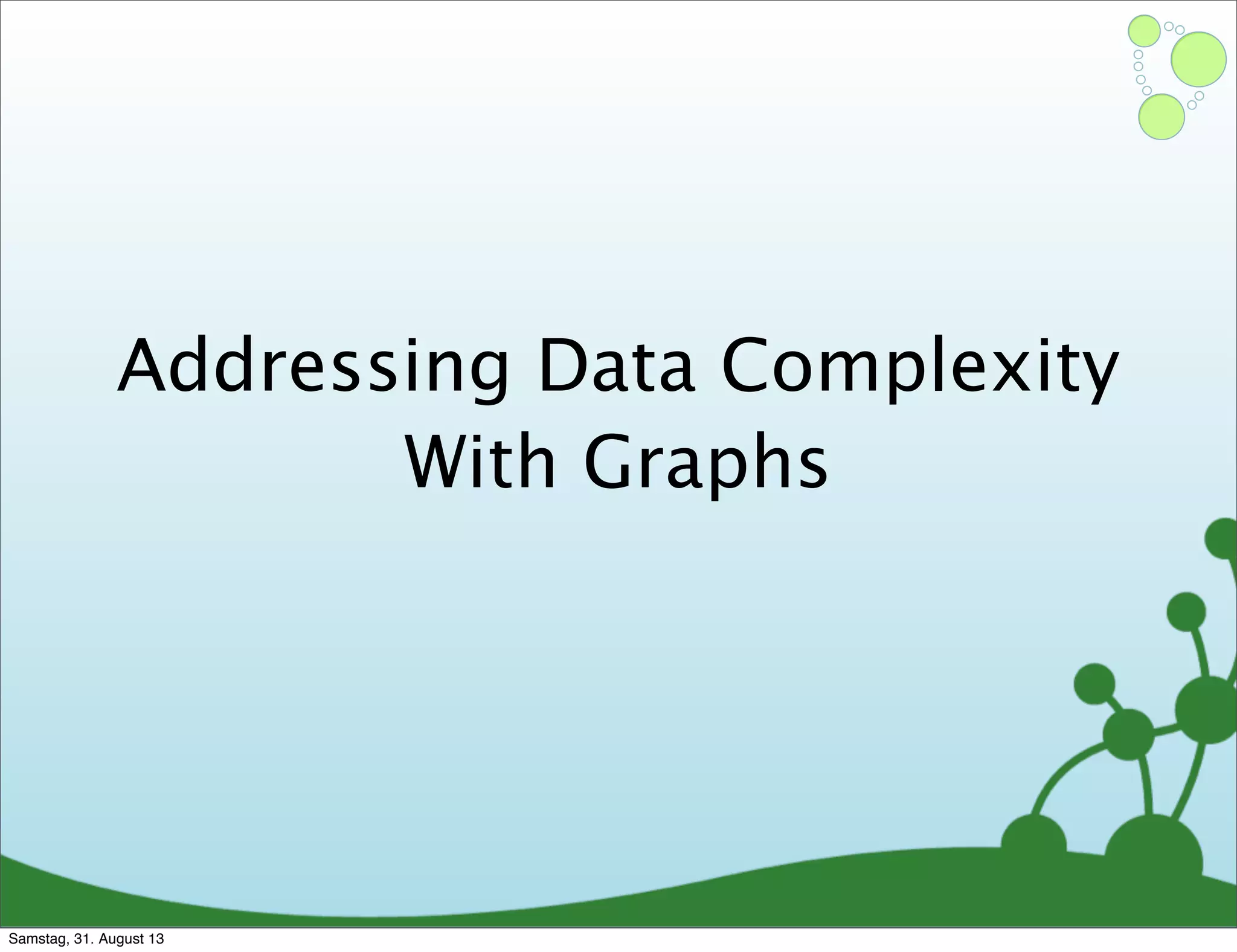 Addressing Data Complexity
With Graphs

Samstag, 31. August 13